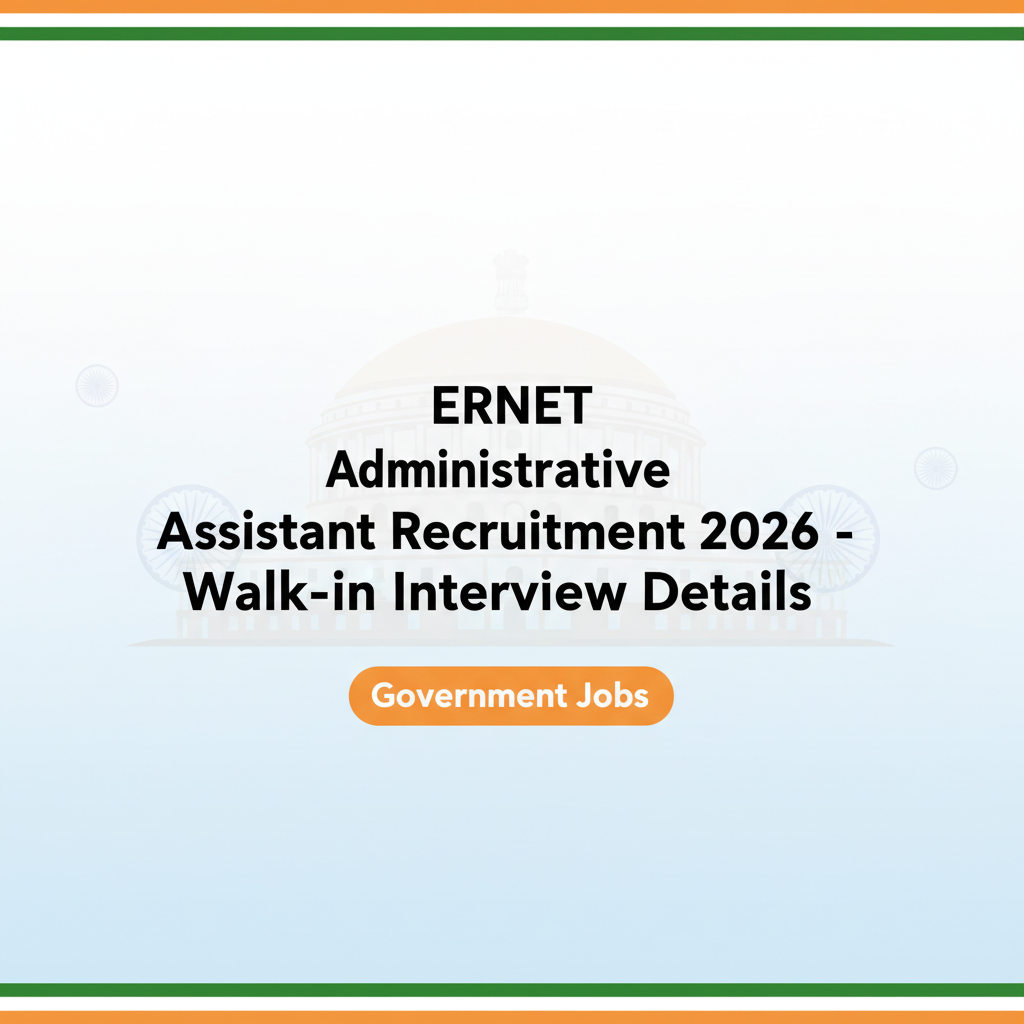 ERNET
Administrative
Assistant Recruitment 2026 -
Walk-in Interview Details

Government Jobs